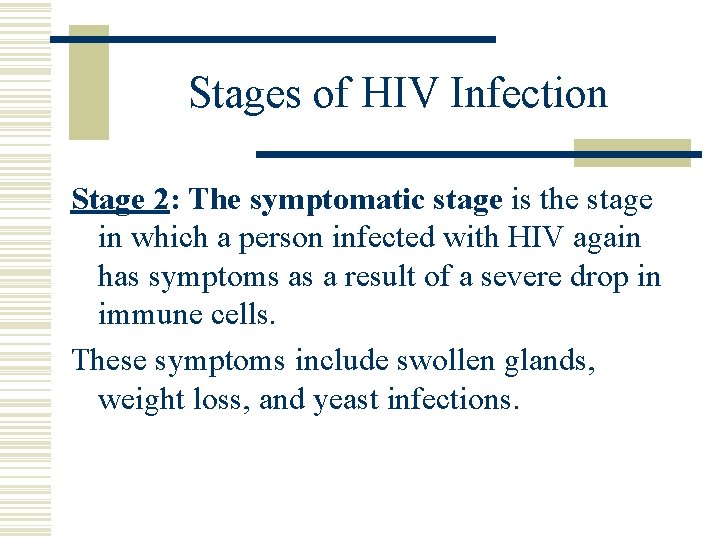 Stages of HIV Infection

Stage 2: The symptomatic stage is the stage in which a person infected with HIV again has symptoms as a result of a severe drop in immune cells.

These symptoms include swollen glands, weight loss, and yeast infections.